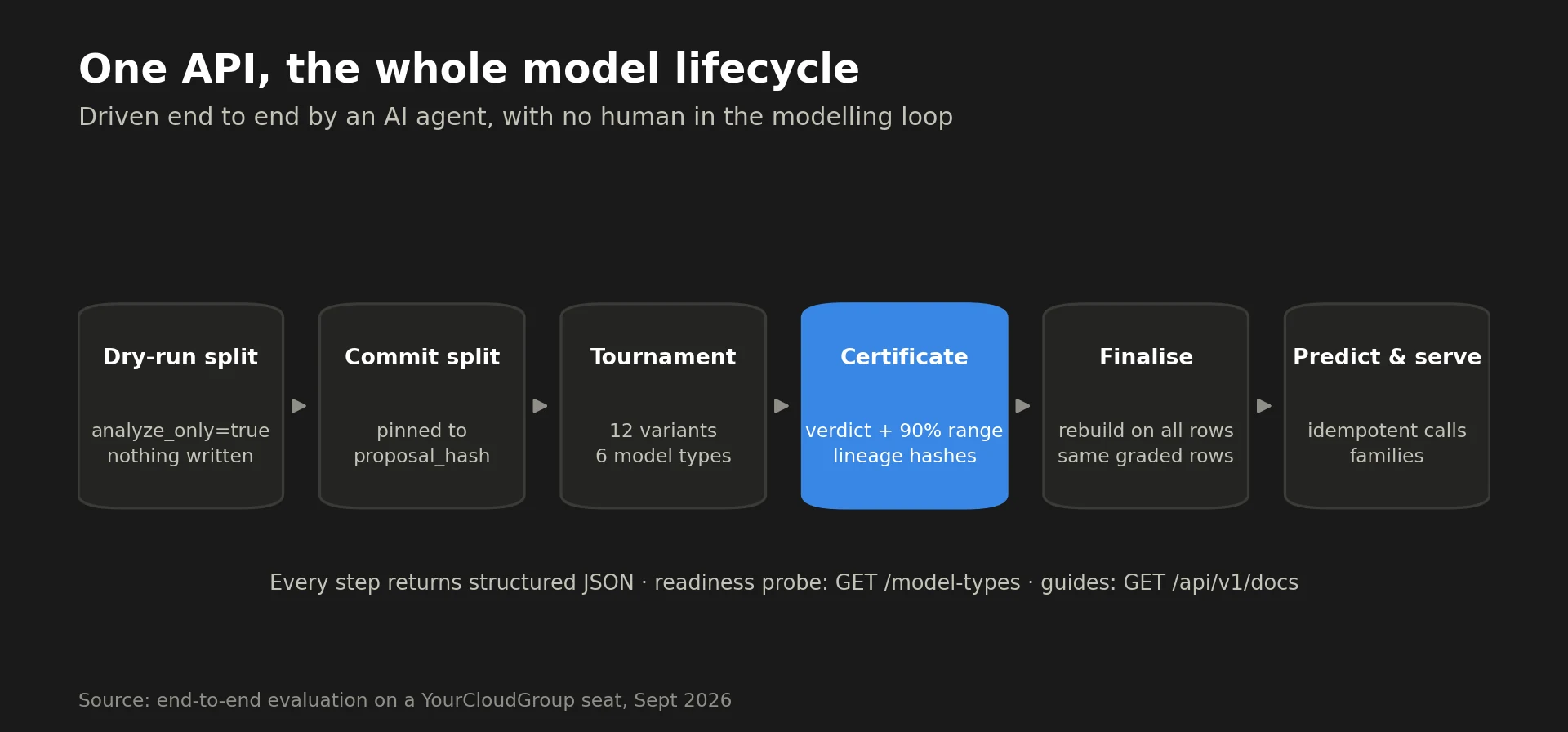 One API, the whole model lifecycle

Driven end to end by an AI agent, with no human in the modelling loop

Dry-run split

analyze_only=true
nothing written

Commit split

pinned to
proposal_hash

Tournament

12 variants
6 model types

Certificate

verdict + 90% range
lineage hashes

Finalise

rebuild on all rows
same graded rows

Predict & serve

idempotent calls
families

Every step returns structured JSON · readiness probe: GET /model-types · guides: GET /api/v1/docs

Source: end-to-end evaluation on a YourCloudGroup seat, Sept 2026